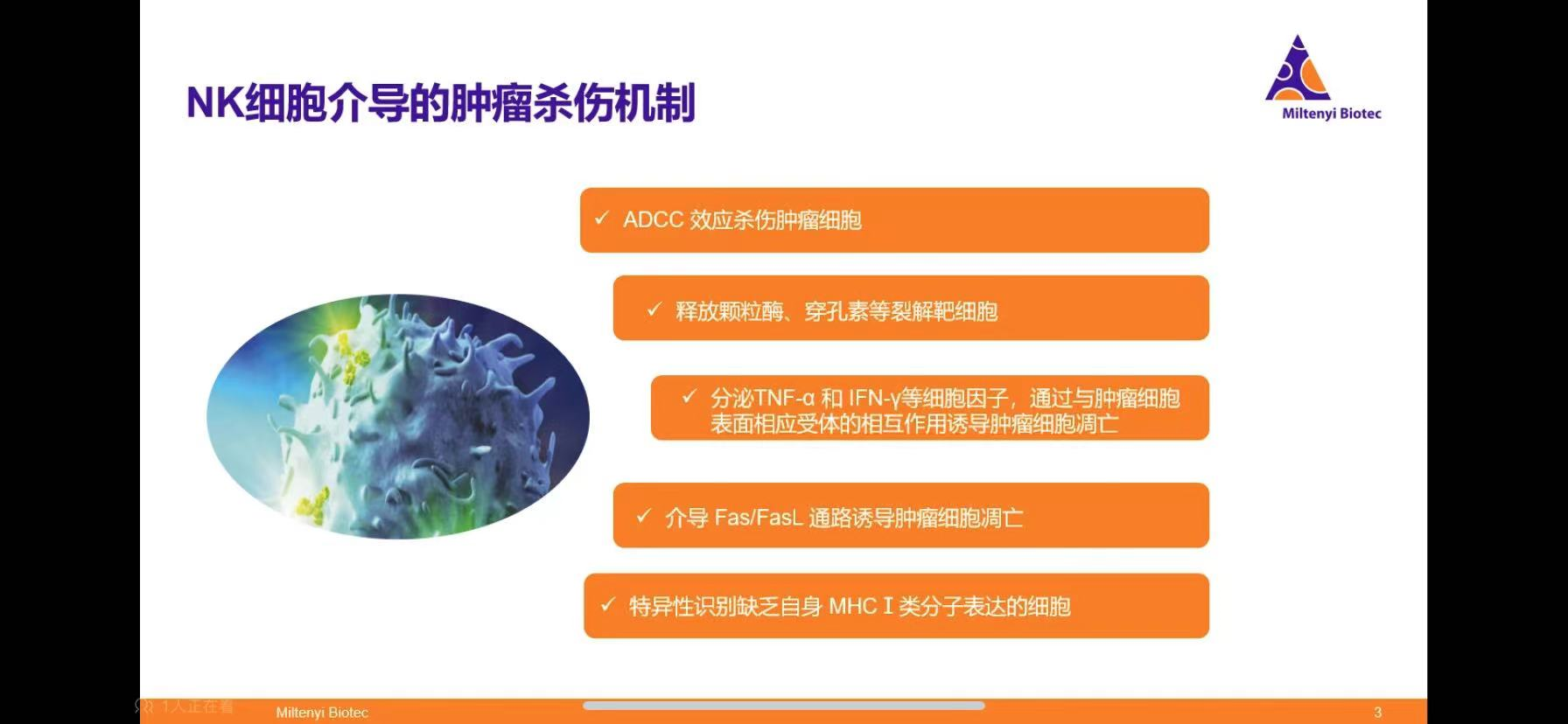 NK细胞介导的肿瘤杀伤机制

Miltenyi Biotec

✓ ADCC 效应杀伤肿瘤细胞

✓ 释放颗粒酶、穿孔素等裂解靶细胞

✓ 分泌TNF-α 和 IFN-γ等细胞因子，通过与肿瘤细胞表面相应受体的相互作用诱导肿瘤细胞凋亡

✓ 介导 Fas/FasL 通路诱导肿瘤细胞凋亡

✓ 特异性识别缺乏自身 MHC I 类分子表达的细胞

1人正在看

Miltenyi Biotec

3